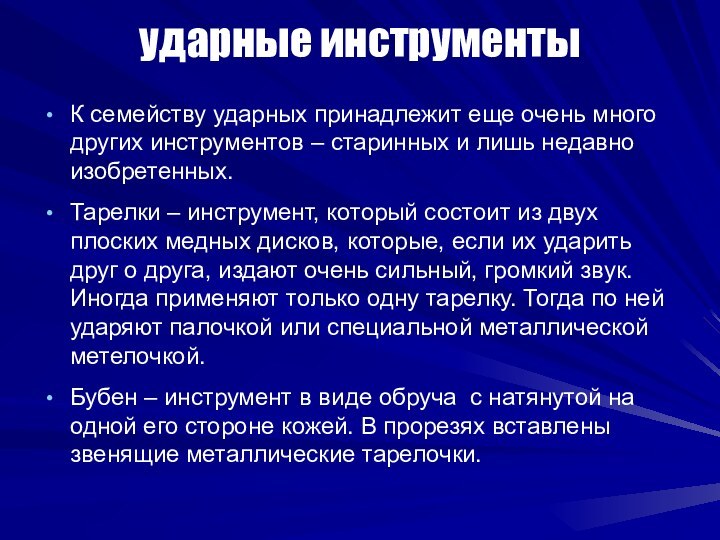 ударные инструменты

• К семейству ударных принадлежит еще очень много других инструментов – старинных и лишь недавно изобретенных.

• Тарелки – инструмент, который состоит из двух плоских медных дисков, которые, если их ударить друг о друга, издают очень сильный, громкий звук. Иногда применяют только одну тарелку. Тогда по ней ударяют палочкой или специальной металлической метелочкой.

• Бубен – инструмент в виде обруча с натянутой на одной его стороне кожей. В прорезях вставлены звенящие металлические тарелочки.